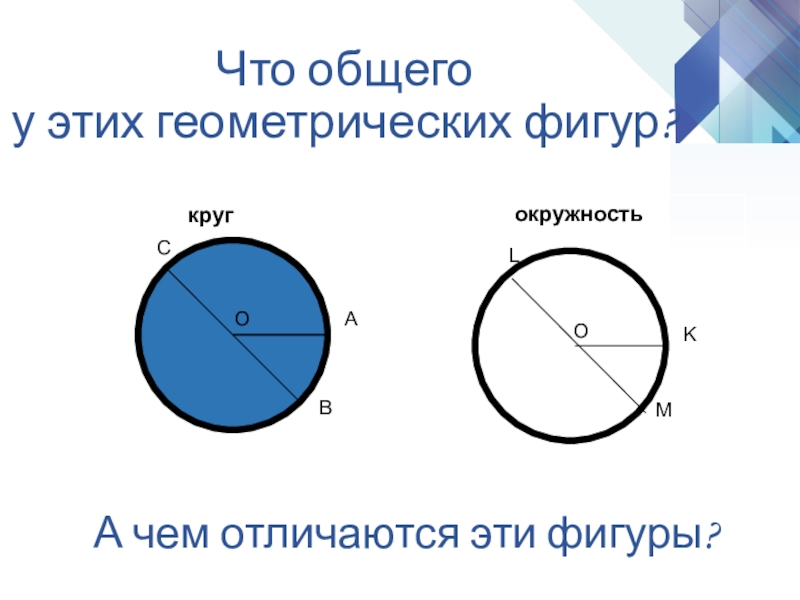 Что общего
у этих геометрических фигур?

круг

C

O

A

B

окружность

L

O

K

M

А чем отличаются эти фигуры?